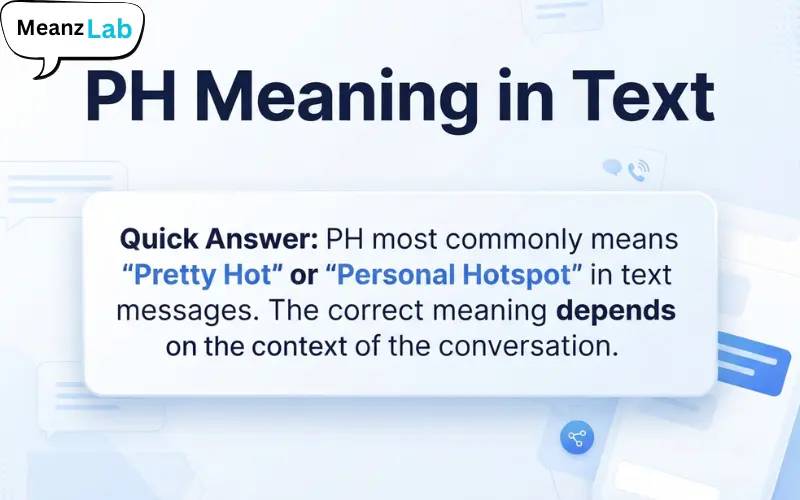 Meanz Lab

PH Meaning in Text

Quick Answer: PH most commonly means “Pretty Hot” or “Personal Hotspot” in text messages. The correct meaning depends on the context of the conversation.